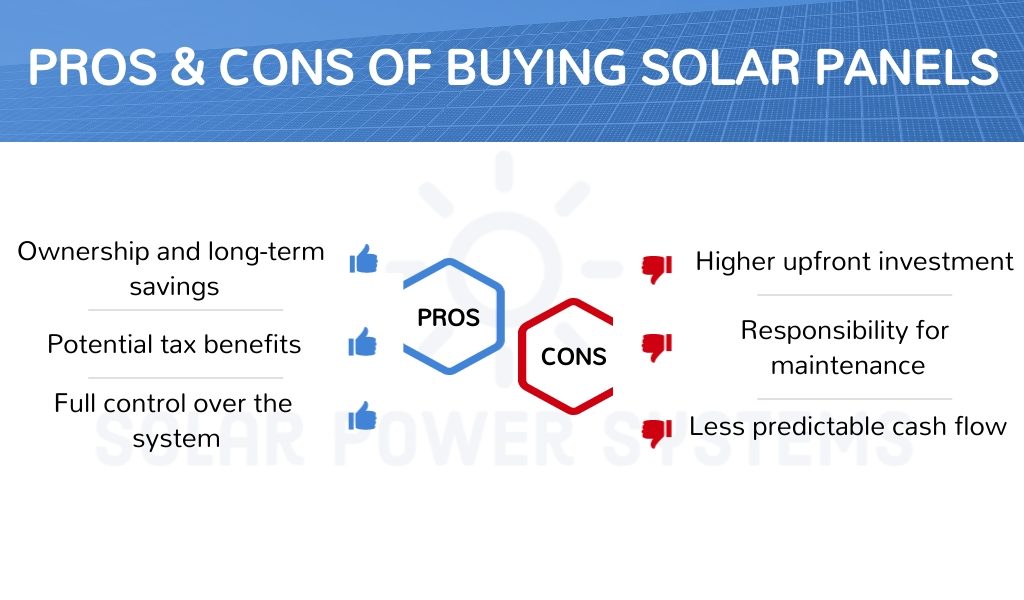 PROS & CONS OF BUYING SOLAR PANELS

Ownership and long-term savings

Potential tax benefits

Full control over the system

PROS

CONS

Higher upfront investment

Responsibility for maintenance

Less predictable cash flow

SOLAR POWER SYSTEMS